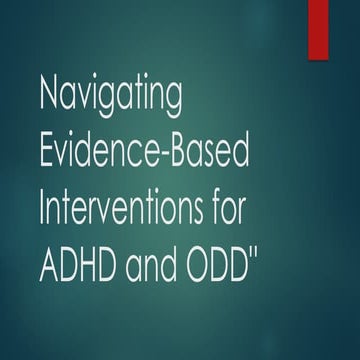 Navigating Evidence-Based Interventions for ADHD and ODD"